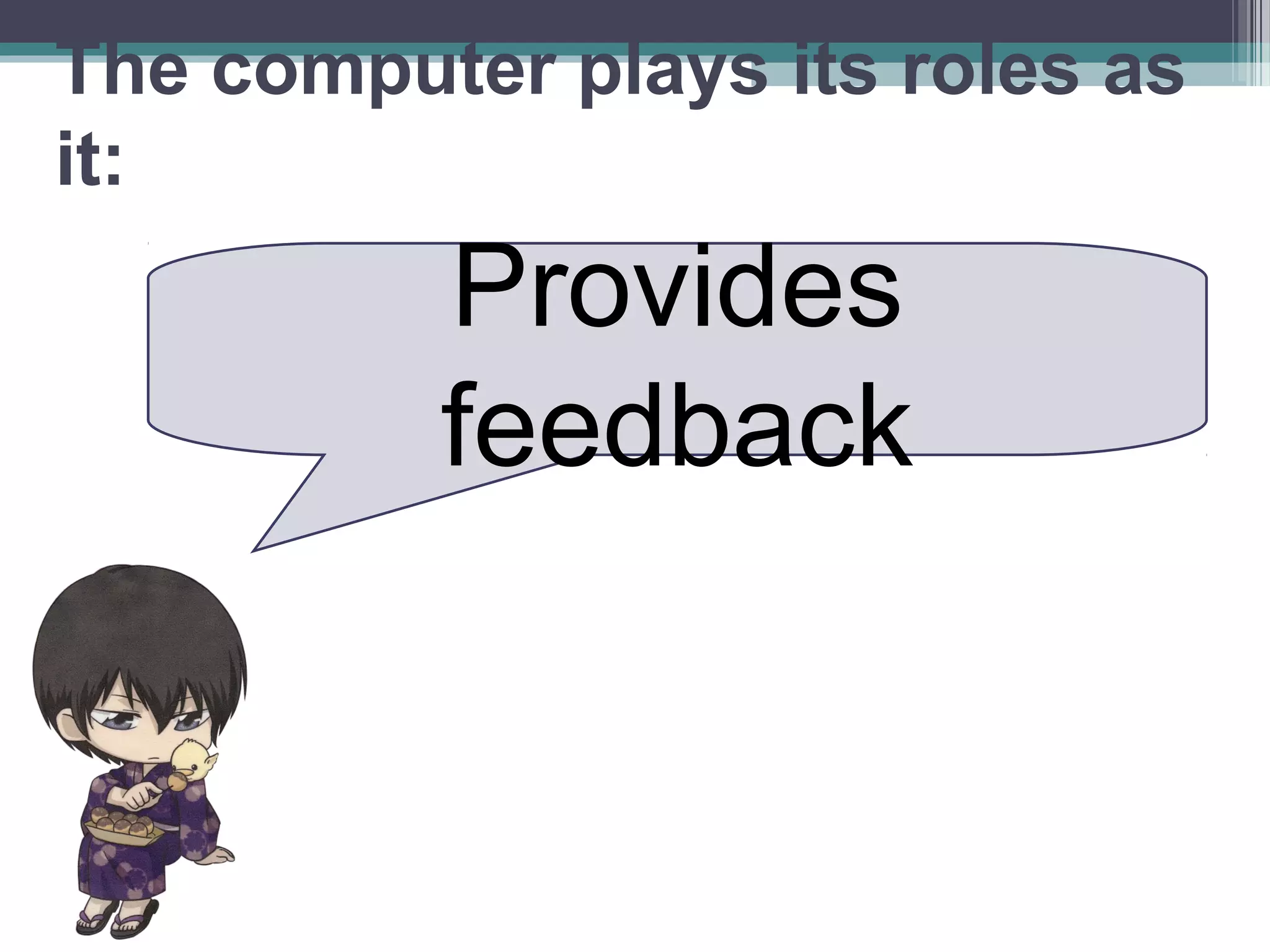 The computer plays its roles as it:

Provides feedback